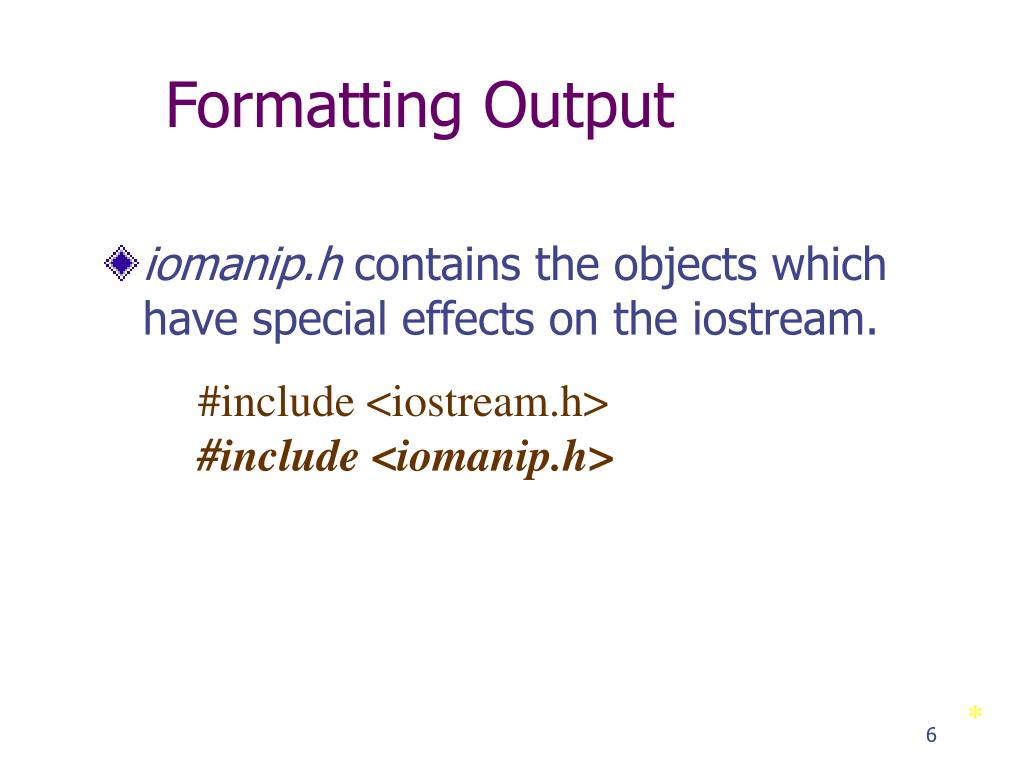 Formatting Output

iomanip.h contains the objects which have special effects on the iostream.

#include <iostream.h>
#include <iomanip.h>

*

6